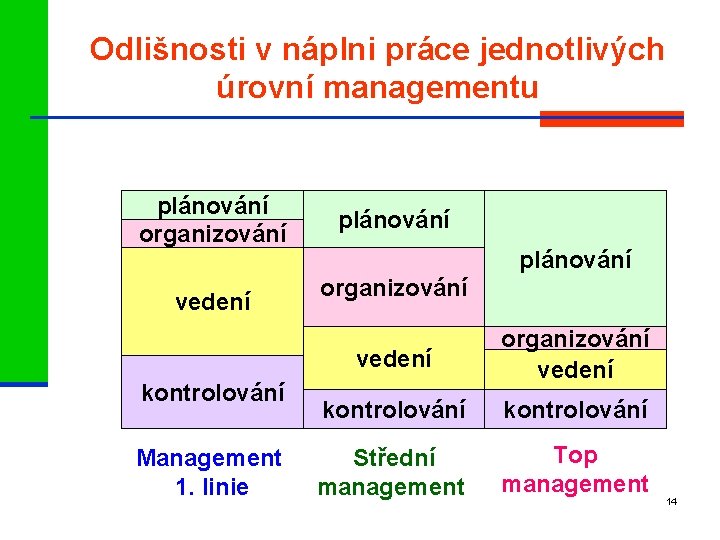 Odlišnosti v náplni práce jednotlivých úrovní managementu

plánování
organizování
vedení
kontrolování

plánování
organizování
vedení
kontrolování

plánování
organizování
vedení
kontrolování

Management 1. linie

Střední management

Top management

14